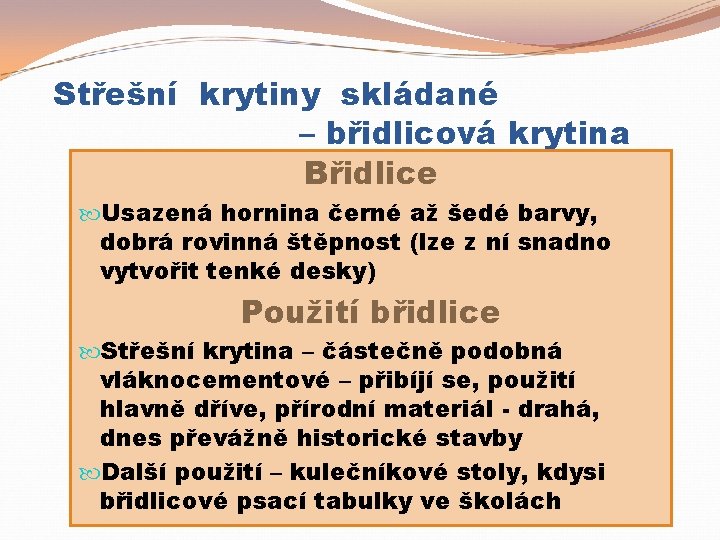 Střešní krytiny skládané – břidlicová krytina

Břidlice

Usazená hornina černé až šedé barvy, dobrá rovinná štěpnost (lze z ní snadno vytvořit tenké desky)

Použití břidlice

Střešní krytina – částečně podobná vláknocementové – přibíjí se, použití hlavně dříve, přírodní materiál - drahá, dnes převážně historické stavby

Další použití – kulečníkové stoly, kdysi břidlicové psací tabulky ve školách